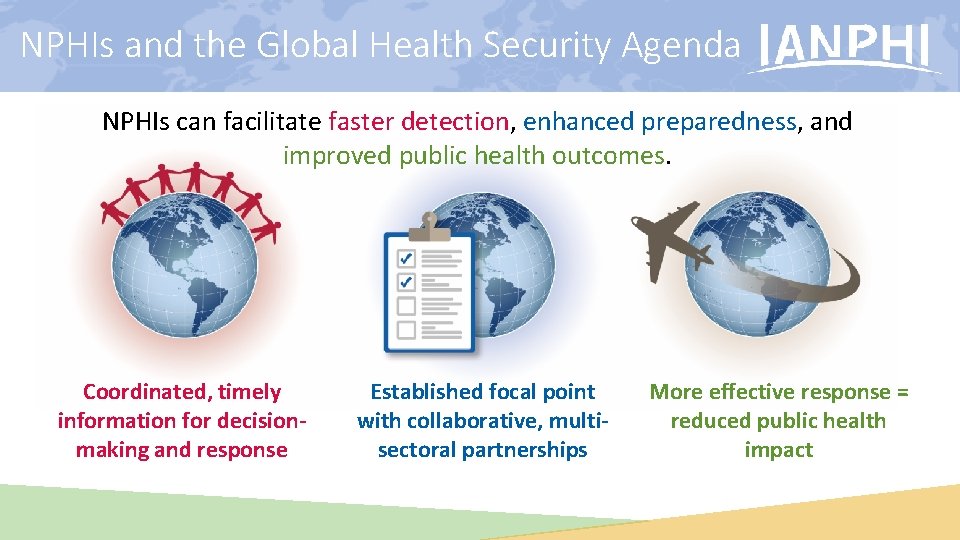 NPHIs and the Global Health Security Agenda

IANPHI

NPHIs can facilitate faster detection, enhanced preparedness, and improved public health outcomes.

Coordinated, timely information for decision-making and response

Established focal point with collaborative, multi-sectoral partnerships

More effective response = reduced public health impact